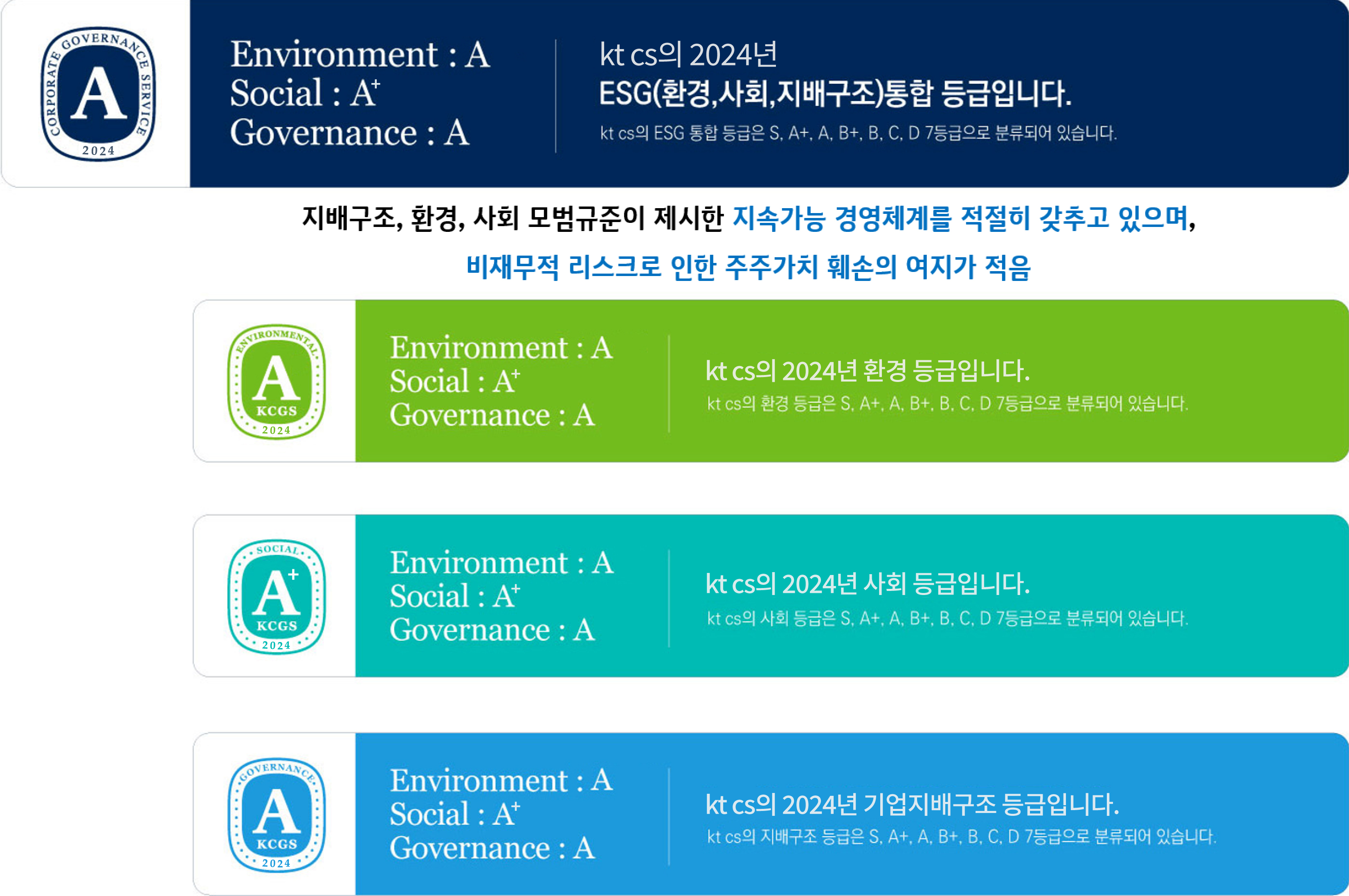 CORPORATE GOVERNANCE SERVICE
A
2024

Environment : A
Social : A+
Governance : A

kt cs의 2024년
ESG(환경,사회,지배구조)통합 등급입니다.
kt cs의 ESG 통합 등급은 S, A+, A, B+, B, C, D 7등급으로 분류되어 있습니다.

지배구조, 환경, 사회 모범규준이 제시한 지속가능 경영체계를 적절히 갖추고 있으며,
비재무적 리스크로 인한 주주가치 훼손의 여지가 적음

ENVIRONMENTAL
A
KCGS
2024

Environment : A
Social : A+
Governance : A

kt cs의 2024년 환경 등급입니다.
kt cs의 환경 등급은 S, A+, A, B+, B, C, D 7등급으로 분류되어 있습니다.

SOCIAL
A+
KCGS
2024

Environment : A
Social : A+
Governance : A

kt cs의 2024년 사회 등급입니다.
kt cs의 사회 등급은 S, A+, A, B+, B, C, D 7등급으로 분류되어 있습니다.

GOVERNANCE
A
KCGS
2024

Environment : A
Social : A+
Governance : A

kt cs의 2024년 기업지배구조 등급입니다.
kt cs의 지배구조 등급은 S, A+, A, B+, B, C, D 7등급으로 분류되어 있습니다.